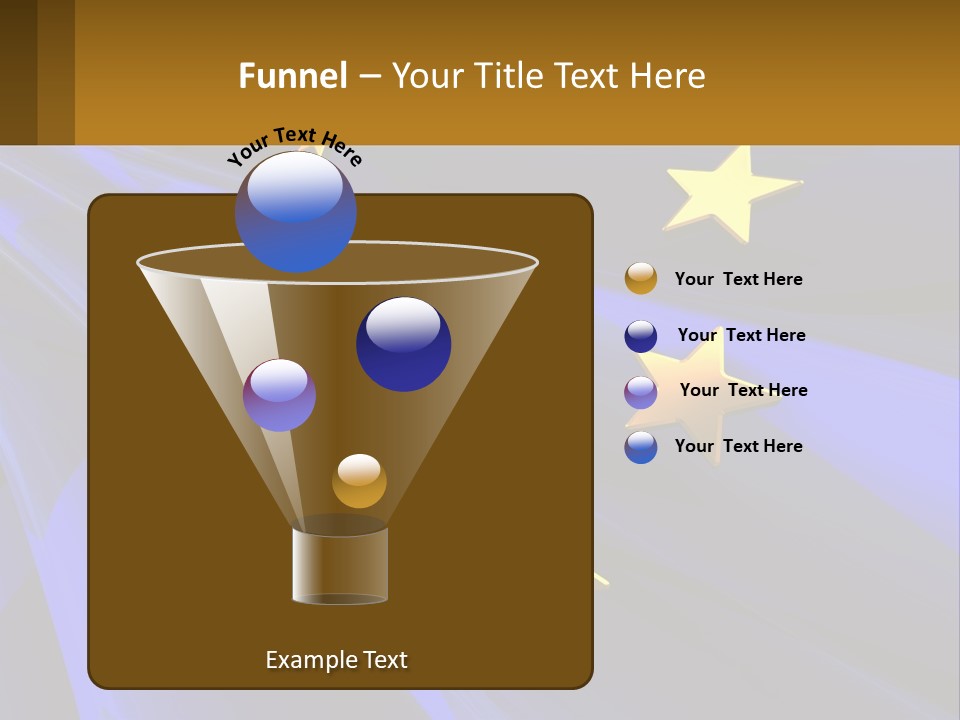 Funnel – Your Title Text Here

Your Text Here

Your  Text Here

Your  Text Here

Your  Text Here

Your  Text Here

Example Text